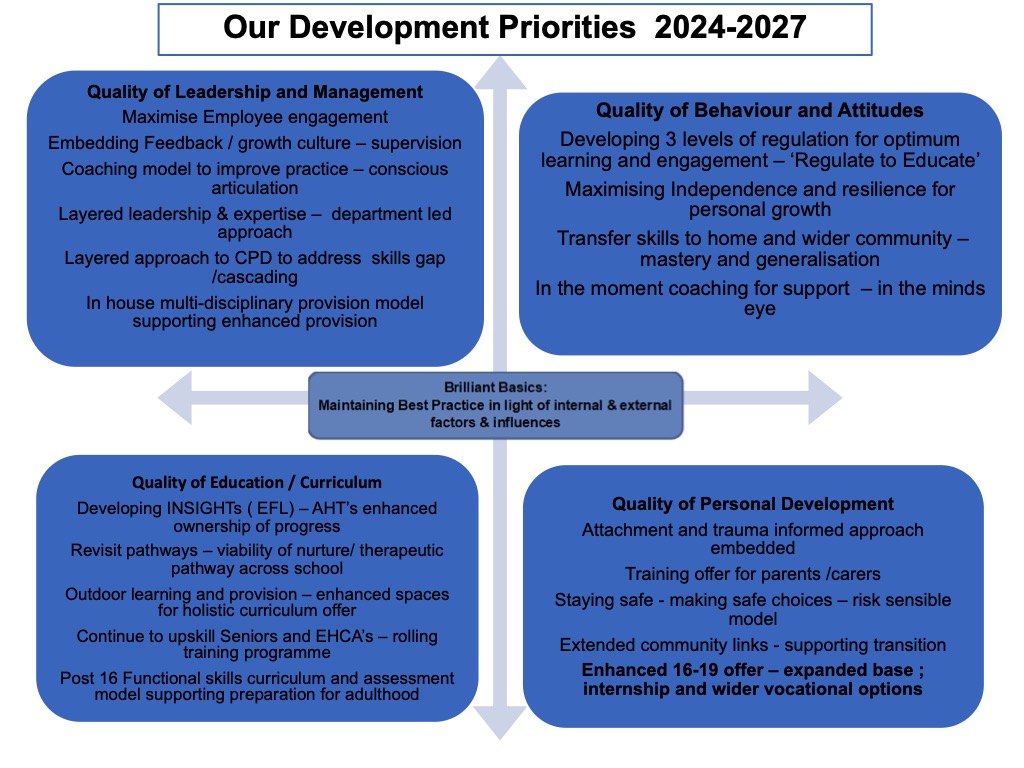 Our Development Priorities 2024-2027

Quality of Leadership and Management

Maximise Employee engagement

Embedding Feedback / growth culture – supervision

Coaching model to improve practice – conscious articulation

Layered leadership & expertise – department led approach

Layered approach to CPD to address skills gap /cascading

In house multi-disciplinary provision model supporting enhanced provision

Quality of Behaviour and Attitudes

Developing 3 levels of regulation for optimum learning and engagement – 'Regulate to Educate'

Maximising Independence and resilience for personal growth

Transfer skills to home and wider community – mastery and generalisation

In the moment coaching for support – in the minds eye

Brilliant Basics:
Maintaining Best Practice in light of internal & external factors & influences

Quality of Education / Curriculum

Developing INSIGHTs ( EFL) – AHT's enhanced ownership of progress

Revisit pathways – viability of nurture/ therapeutic pathway across school

Outdoor learning and provision – enhanced spaces for holistic curriculum offer

Continue to upskill Seniors and EHCA's – rolling training programme

Post 16 Functional skills curriculum and assessment model supporting preparation for adulthood

Quality of Personal Development

Attachment and trauma informed approach embedded

Training offer for parents /carers

Staying safe - making safe choices – risk sensible model

Extended community links - supporting transition

Enhanced 16-19 offer – expanded base ; internship and wider vocational options